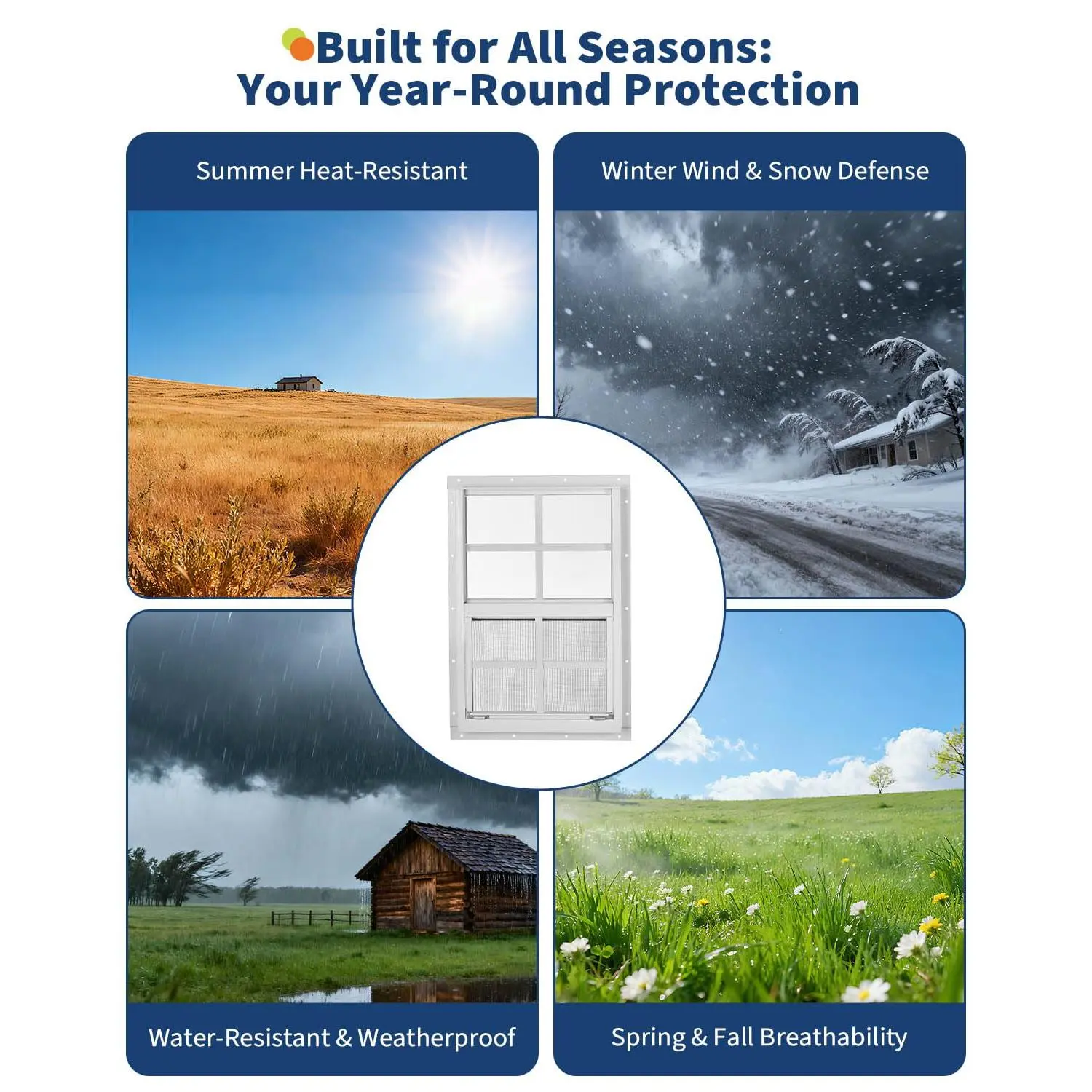 Built for All Seasons:
Your Year-Round Protection

Summer Heat-Resistant

Winter Wind & Snow Defense

Water-Resistant & Weatherproof

Spring & Fall Breathability